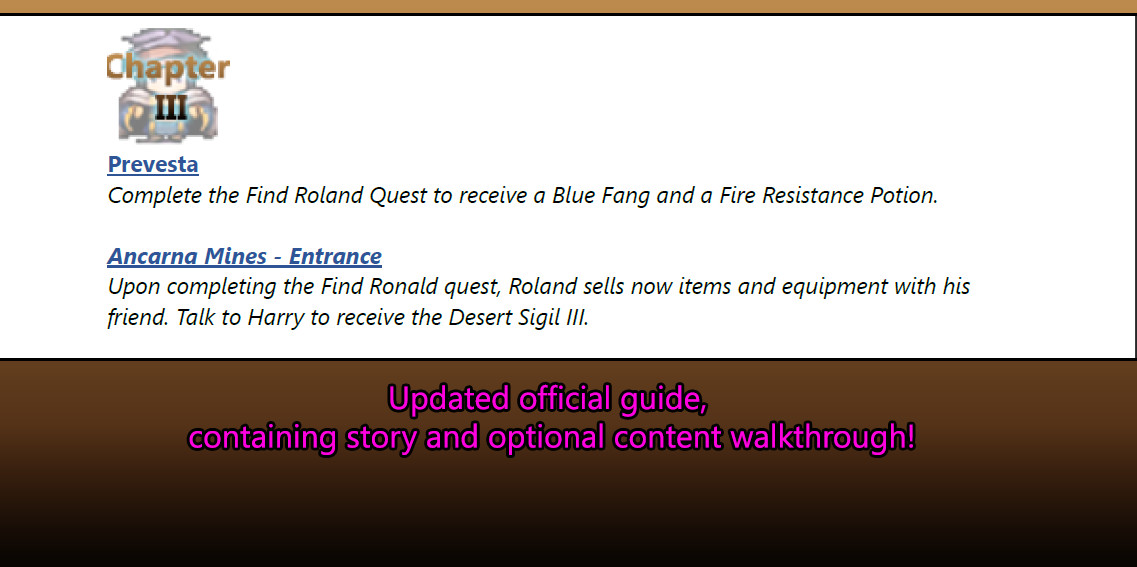 Chapter
III

Prevesta
Complete the Find Roland Quest to receive a Blue Fang and a Fire Resistance Potion.

Ancarna Mines - Entrance
Upon completing the Find Ronald quest, Roland sells now items and equipment with his friend. Talk to Harry to receive the Desert Sigil III.

Updated official guide,
containing story and optional content walkthrough!